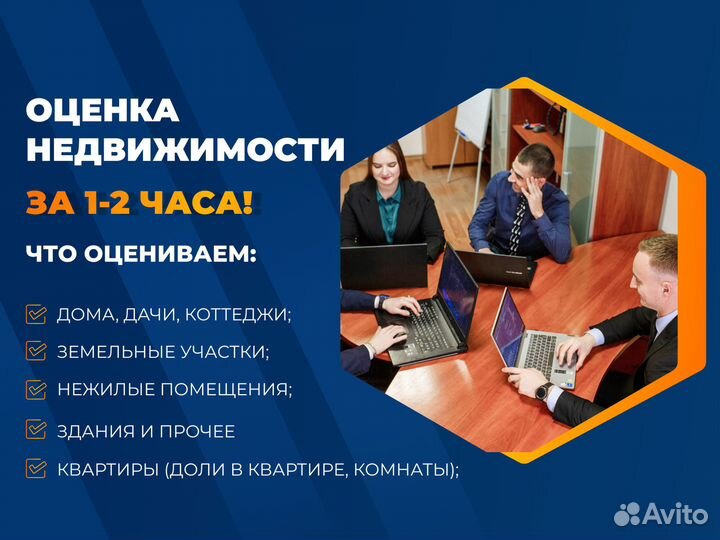 ОЦЕНКА НЕДВИЖИМОСТИ
ЗА 1-2 ЧАСА!

ЧТО ОЦЕНИВАЕМ:

ДОМА, ДАЧИ, КОТТЕДЖИ;
ЗЕМЕЛЬНЫЕ УЧАСТКИ;
НЕЖИЛЫЕ ПОМЕЩЕНИЯ;
ЗДАНИЯ И ПРОЧЕЕ
КВАРТИРЫ (ДОЛИ В КВАРТИРЕ, КОМНАТЫ);

Avito